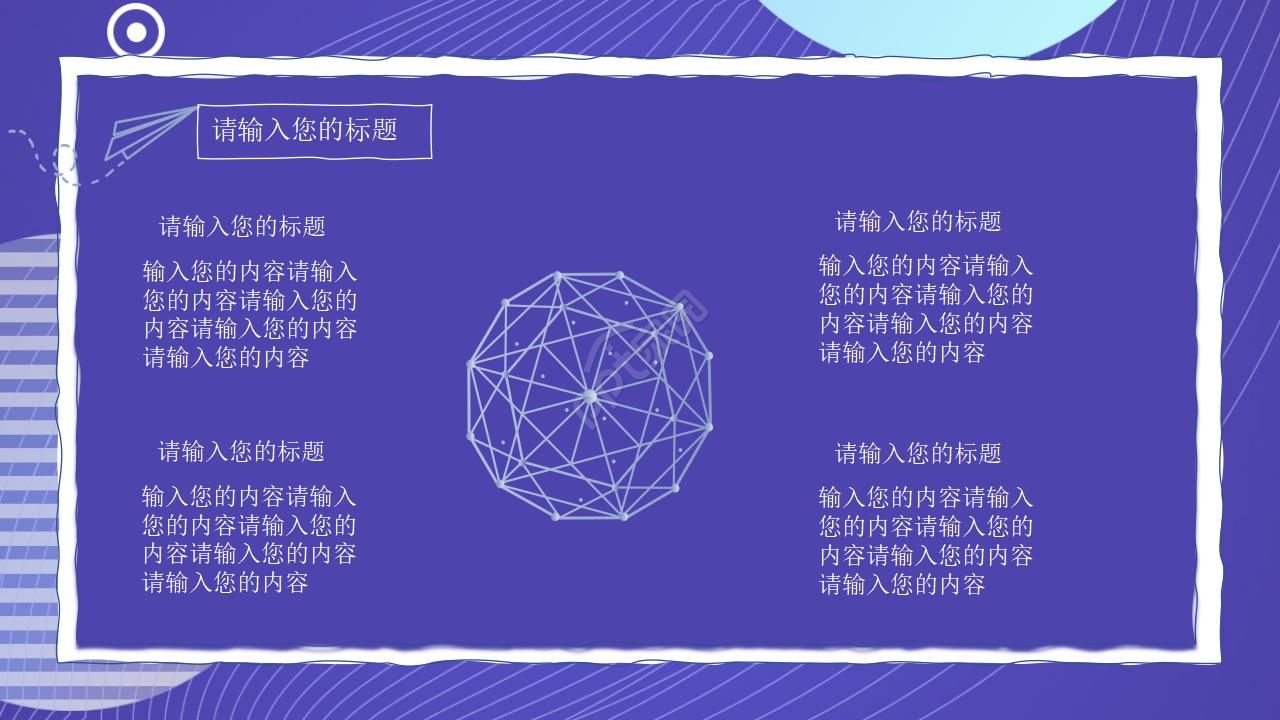 请输入您的标题

请输入您的标题

输入您的内容请输入您的内容请输入您的内容请输入您的内容请输入您的内容

请输入您的标题

输入您的内容请输入您的内容请输入您的内容请输入您的内容请输入您的内容

请输入您的标题

输入您的内容请输入您的内容请输入您的内容请输入您的内容请输入您的内容

请输入您的标题

输入您的内容请输入您的内容请输入您的内容请输入您的内容请输入您的内容